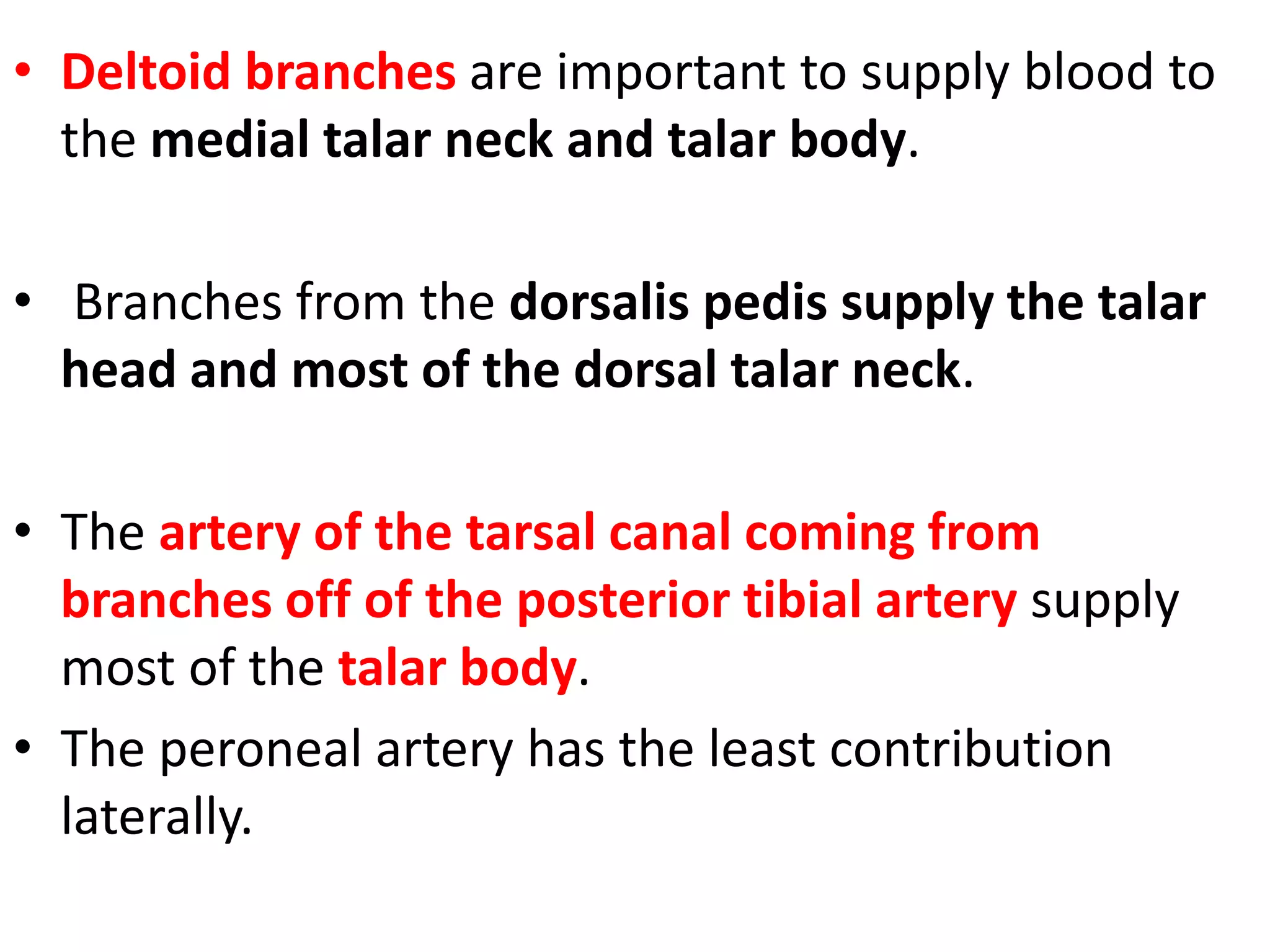 • Deltoid branches are important to supply blood to the medial talar neck and talar body.

• Branches from the dorsalis pedis supply the talar head and most of the dorsal talar neck.

• The artery of the tarsal canal coming from branches off of the posterior tibial artery supply most of the talar body.

• The peroneal artery has the least contribution laterally.